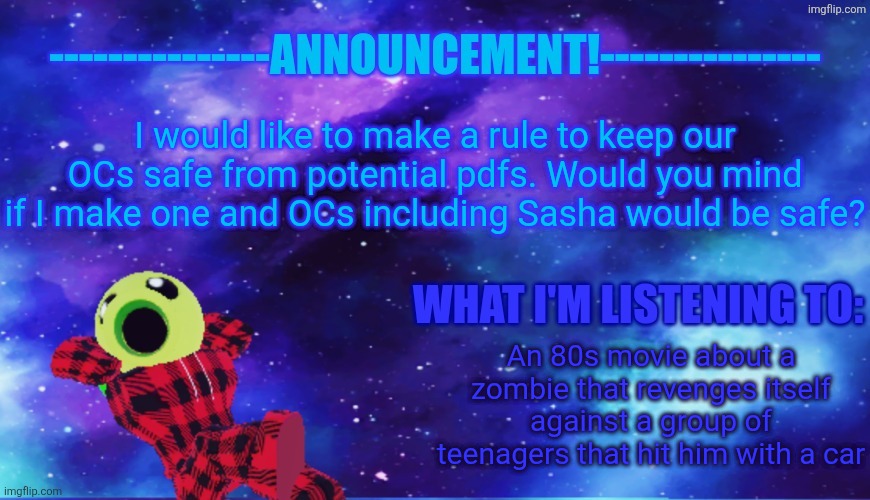 imgflip.com

--------------ANNOUNCEMENT!--------------

I would like to make a rule to keep our OCs safe from potential pdfs. Would you mind if I make one and OCs including Sasha would be safe?

WHAT I'M LISTENING TO:

An 80s movie about a zombie that revenges itself against a group of teenagers that hit him with a car

imgflip.com